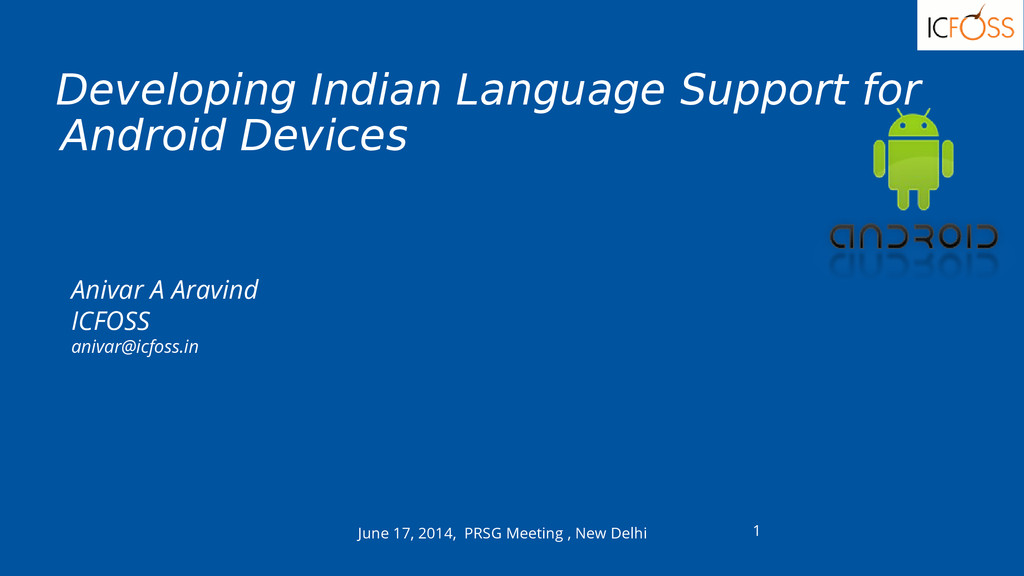 ICFOSS

Developing Indian Language Support for Android Devices

ANDROID

Anivar A Aravind
ICFOSS
anivar@icfoss.in

June 17, 2014, PRSG Meeting , New Delhi

1